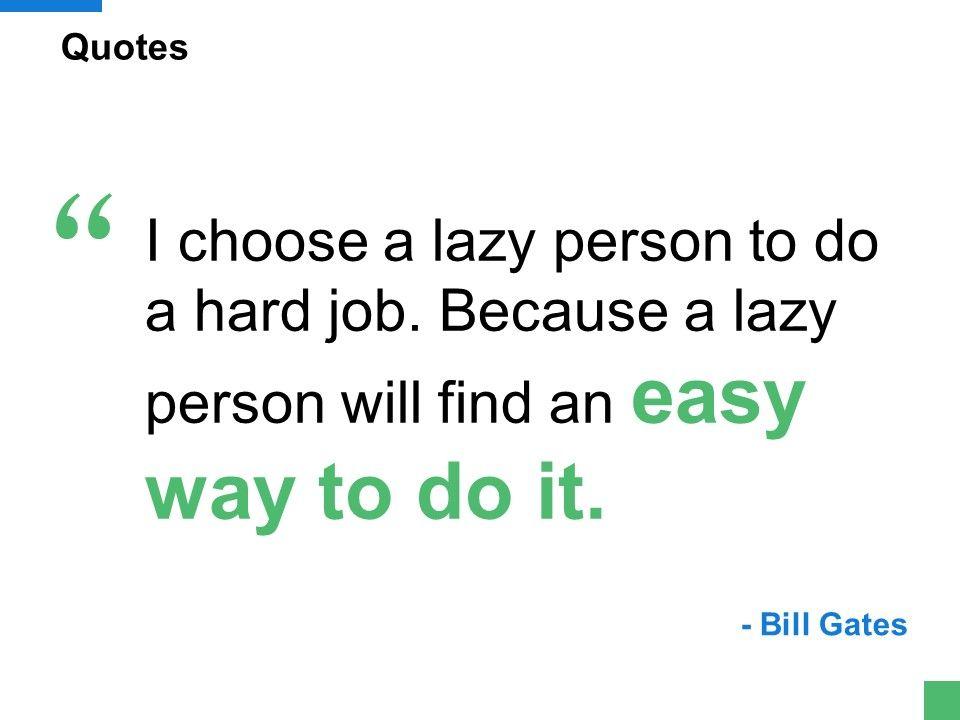 Quotes

“ I choose a lazy person to do a hard job. Because a lazy person will find an easy way to do it.

- Bill Gates